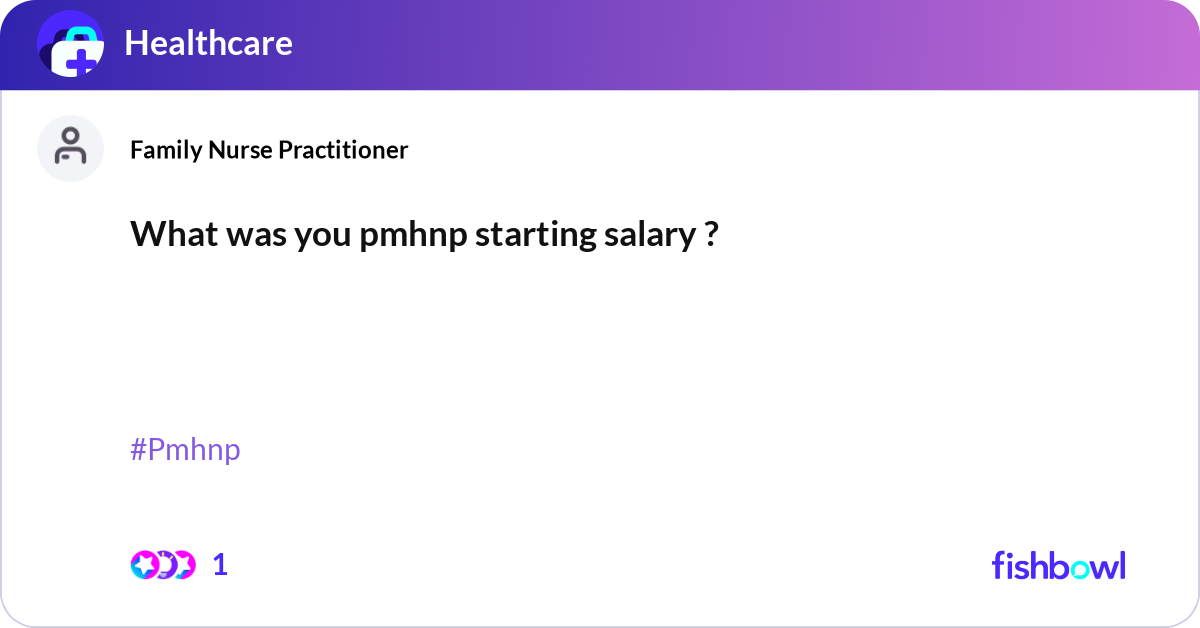 Healthcare

Family Nurse Practitioner

What was you pmhnp starting salary ?

#Pmhnp

1

fishbowl